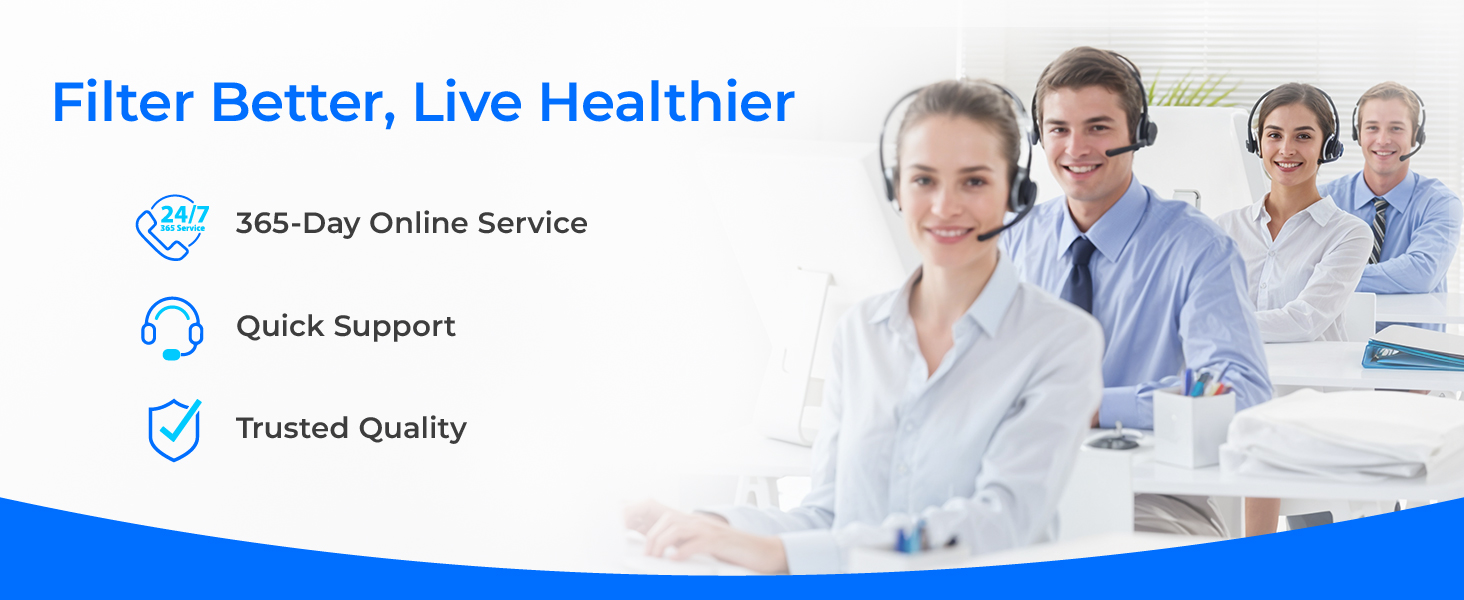 Filter Better, Live Healthier

24/7
365 Service

365-Day Online Service

Quick Support

Trusted Quality